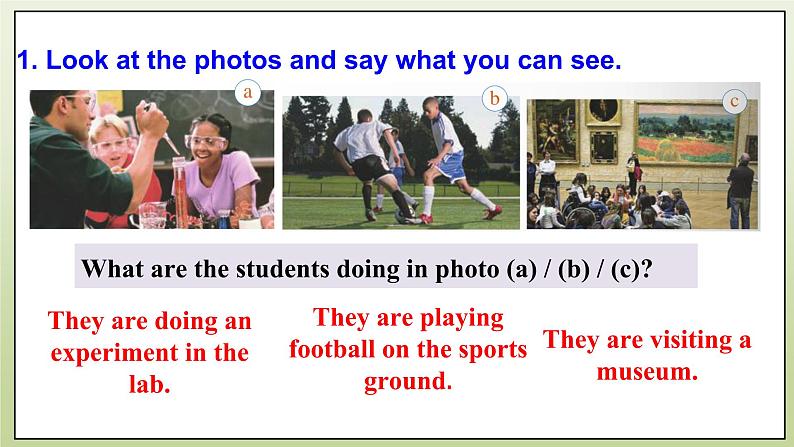 1. Look at the photos and say what you can see.

a

b

c

What are the students doing in photo (a) / (b) / (c)?

They are doing an experiment in the lab.

They are playing football on the sports ground.

They are visiting a museum.